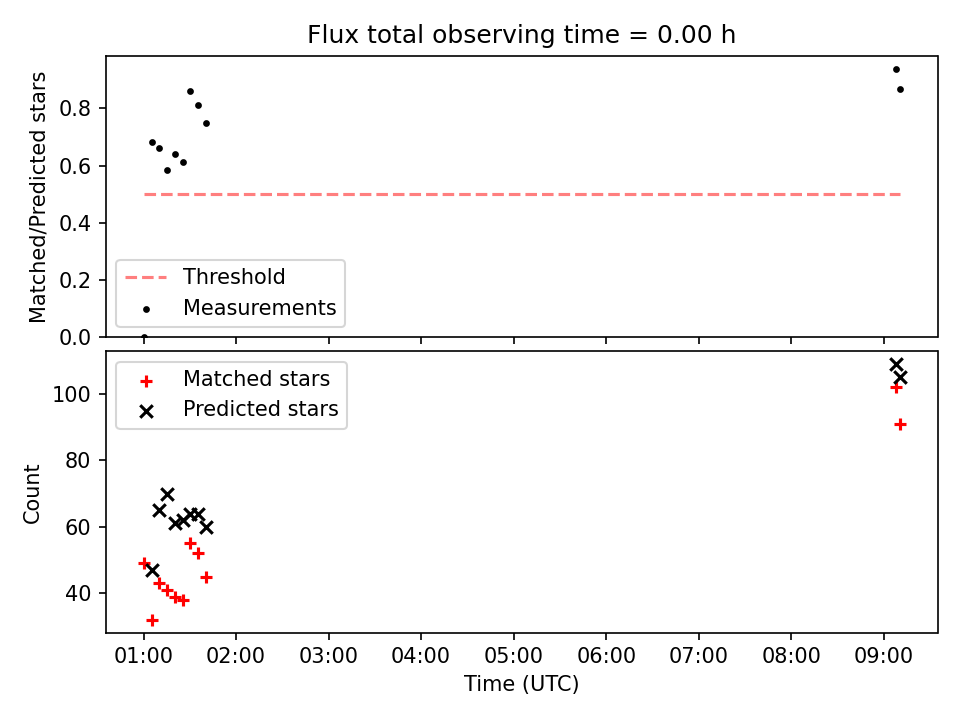 Flux total observing time = 0.00 h

Matched/Predicted stars

0.8
0.6
0.4
0.2
0.0

Threshold
Measurements

Matched stars
Predicted stars

Count

100
80
60
40

01:00 02:00 03:00 04:00 05:00 06:00 07:00 08:00 09:00

Time (UTC)